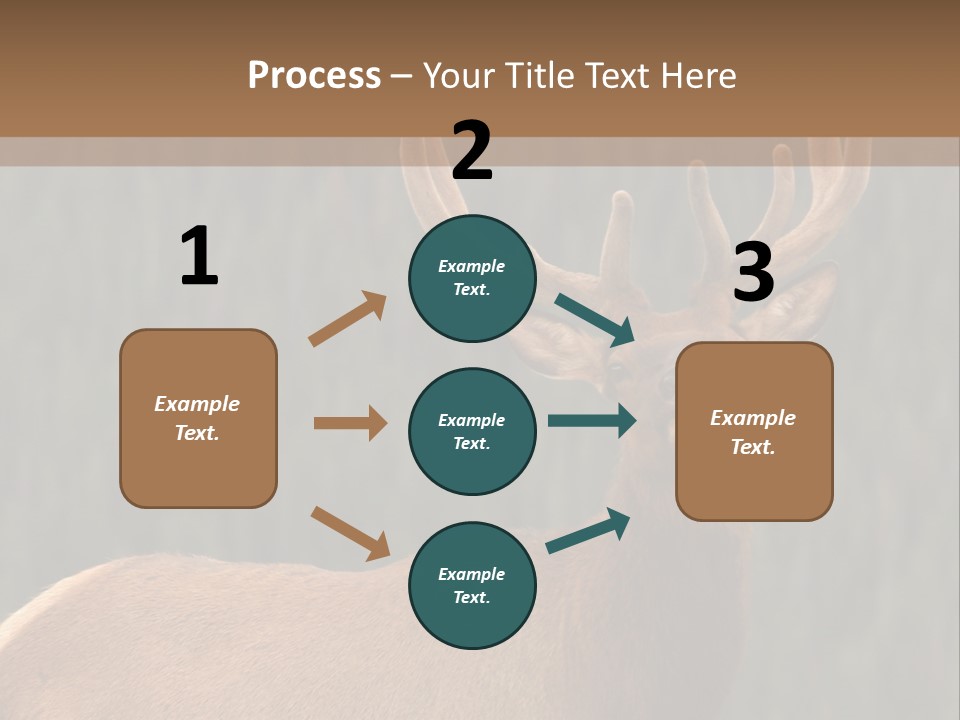 Process – Your Title Text Here

1

Example Text.

2

Example Text.

Example Text.

Example Text.

3

Example Text.